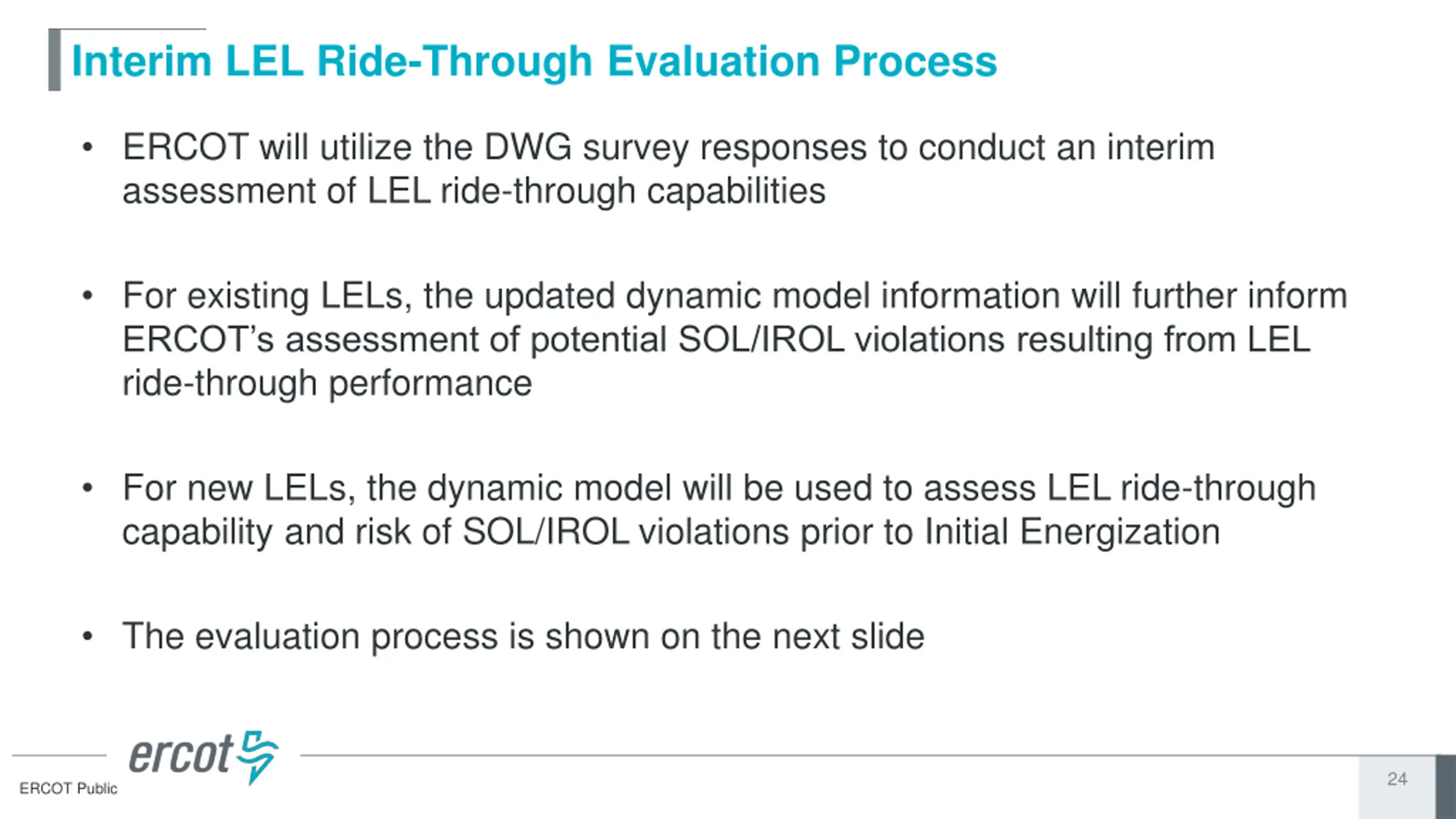 Interim LEL Ride-Through Evaluation Process

• ERCOT will utilize the DWG survey responses to conduct an interim assessment of LEL ride-through capabilities

• For existing LELs, the updated dynamic model information will further inform ERCOT's assessment of potential SOL/IROL violations resulting from LEL ride-through performance

• For new LELs, the dynamic model will be used to assess LEL ride-through capability and risk of SOL/IROL violations prior to Initial Energization

• The evaluation process is shown on the next slide

ercot

ERCOT Public

24